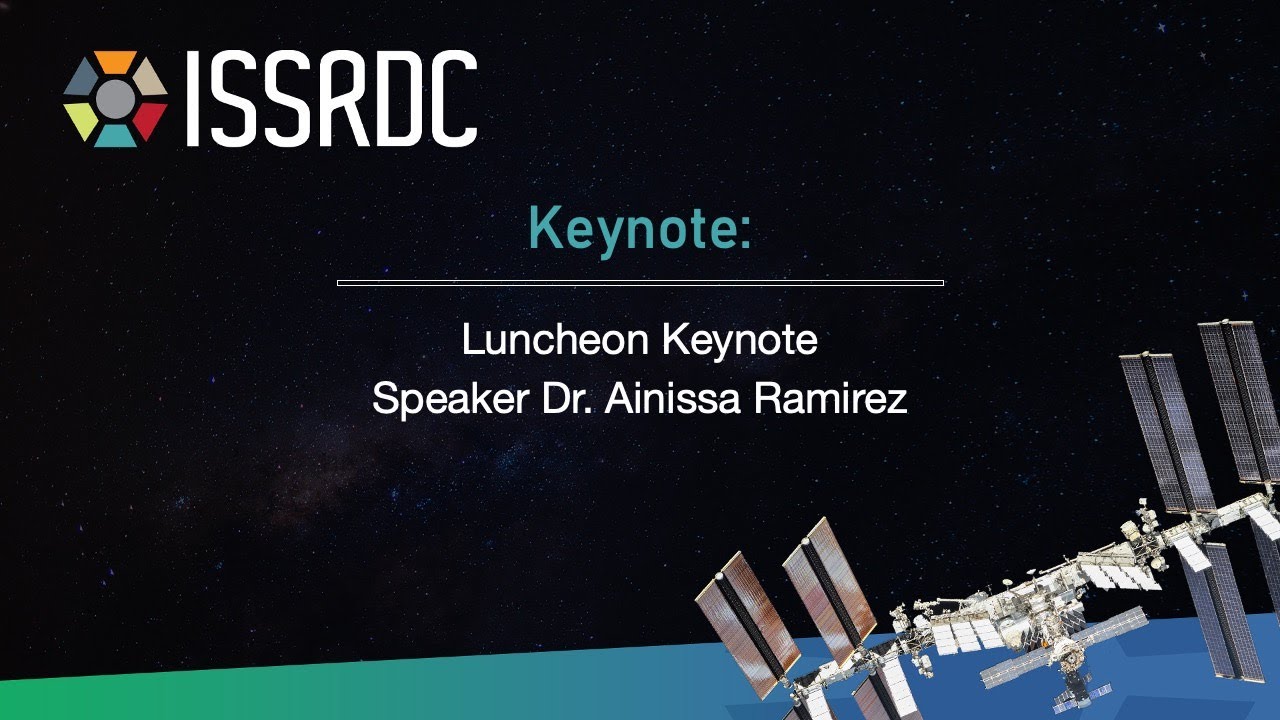 ISSRDC

Keynote:

Luncheon Keynote Speaker Dr. Ainissa Ramirez